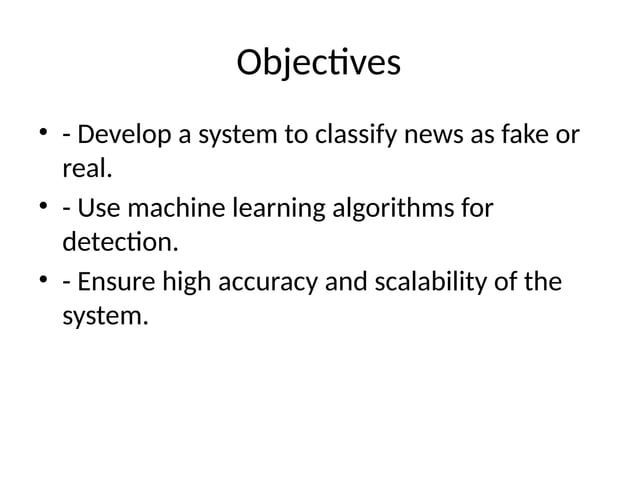 Objectives

• - Develop a system to classify news as fake or real.

• - Use machine learning algorithms for detection.

• - Ensure high accuracy and scalability of the system.